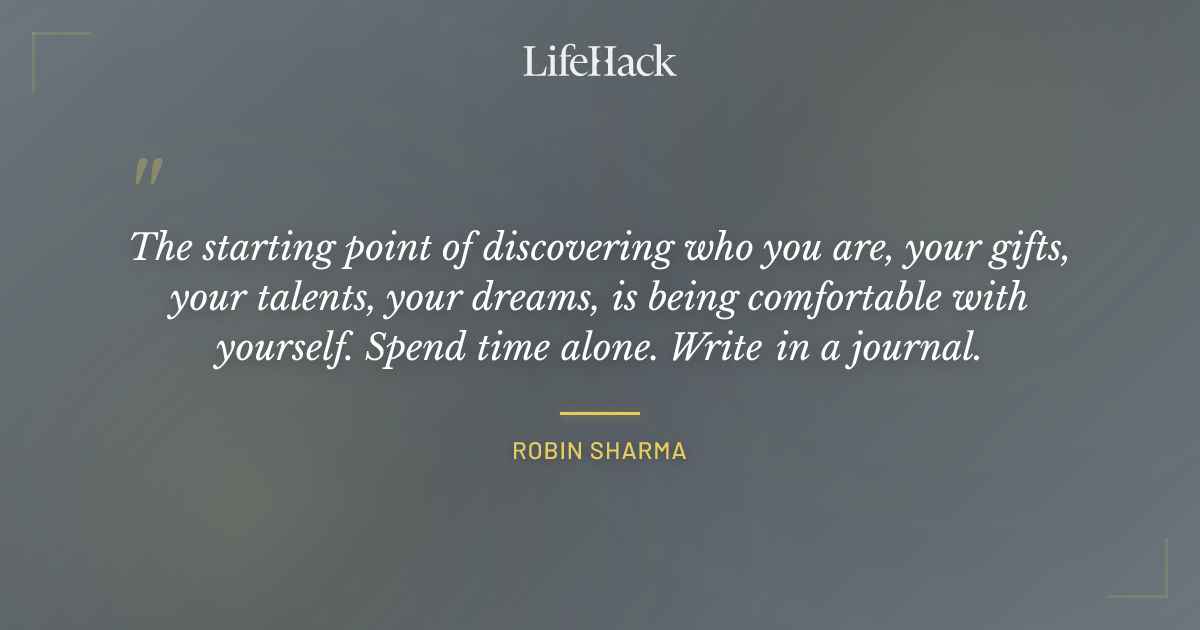 LifeHack

"

The starting point of discovering who you are, your gifts, your talents, your dreams, is being comfortable with yourself. Spend time alone. Write in a journal.

ROBIN SHARMA